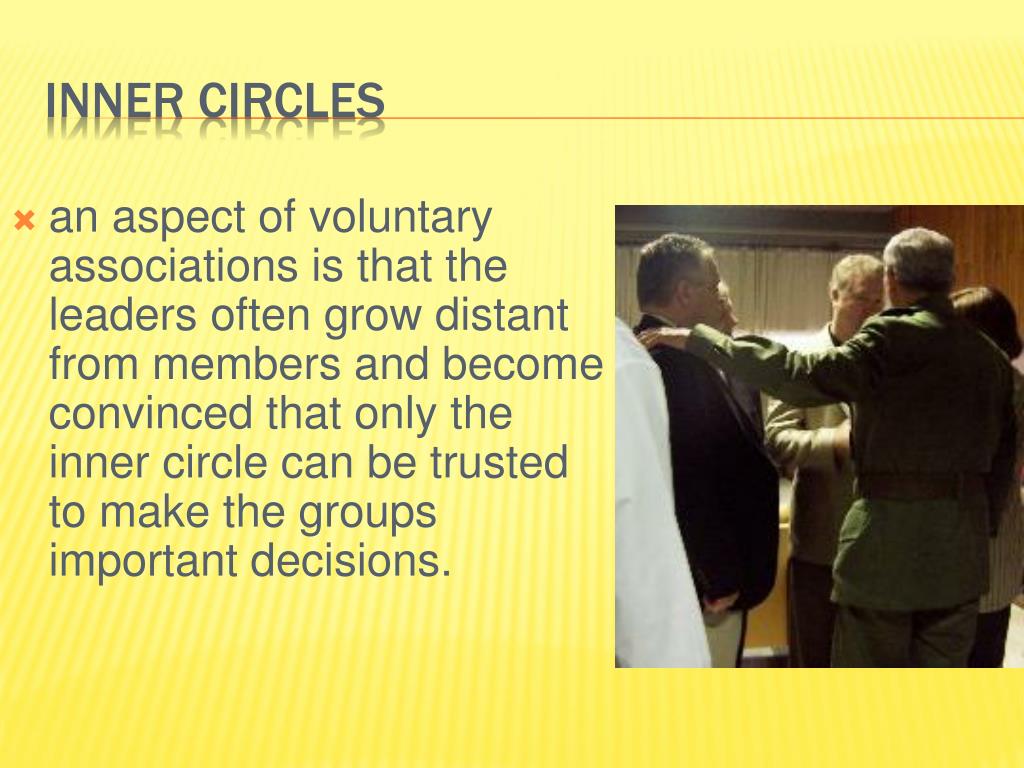 INNER CIRCLES

an aspect of voluntary associations is that the leaders often grow distant from members and become convinced that only the inner circle can be trusted to make the groups important decisions.